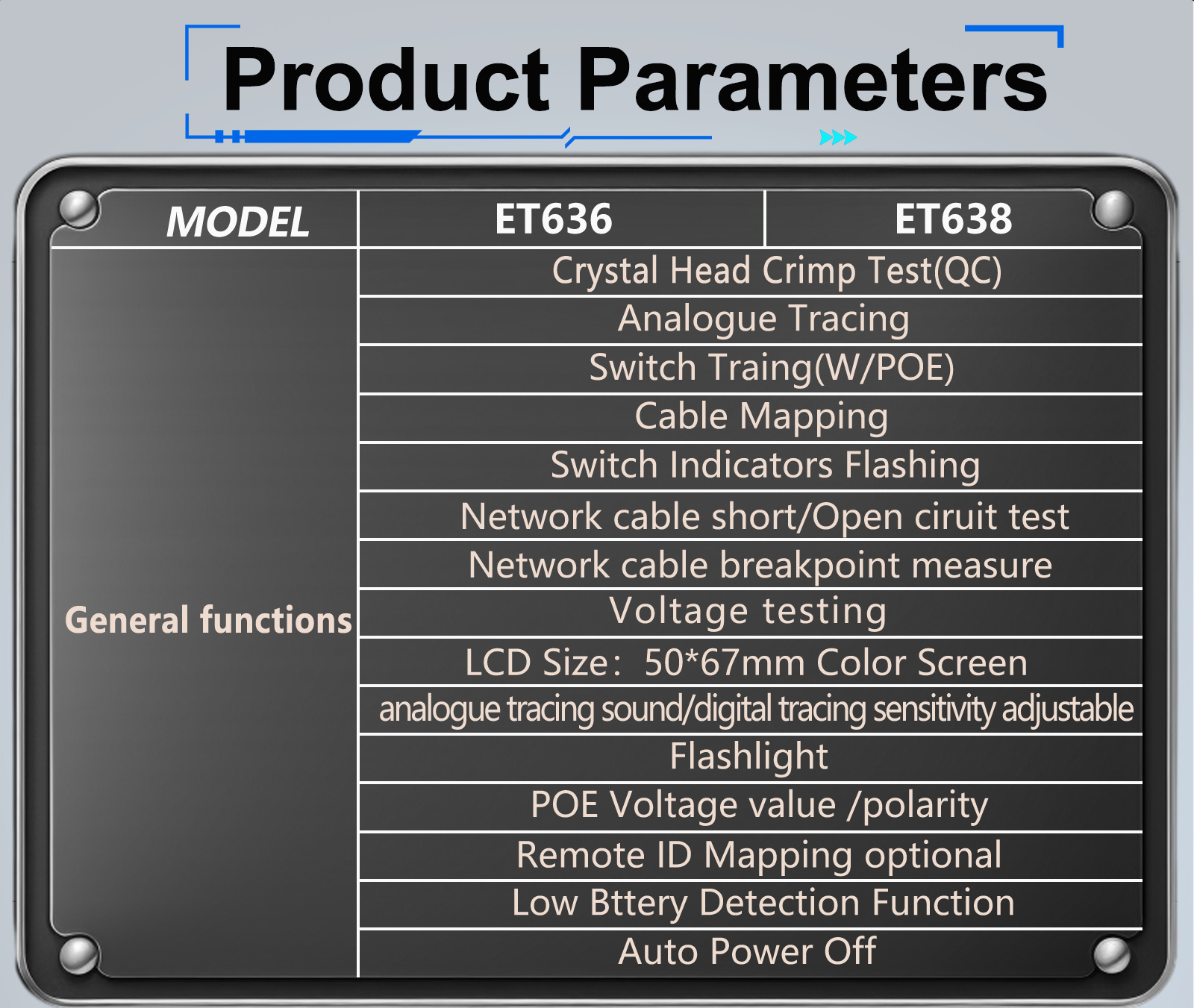 Product Parameters

| MODEL | ET636 | ET638 |
|---|---|---|
| General functions | Crystal Head Crimp Test(QC) | |
| | Analogue Tracing | |
| | Switch Traing(W/POE) | |
| | Cable Mapping | |
| | Switch Indicators Flashing | |
| | Network cable short/Open ciruit test | |
| | Network cable breakpoint measure | |
| | Voltage testing | |
| | LCD Size: 50*67mm Color Screen | |
| | analogue tracing sound/digital tracing sensitivity adjustable | |
| | Flashlight | |
| | POE Voltage value /polarity | |
| | Remote ID Mapping optional | |
| | Low Bttery Detection Function | |
| | Auto Power Off | |